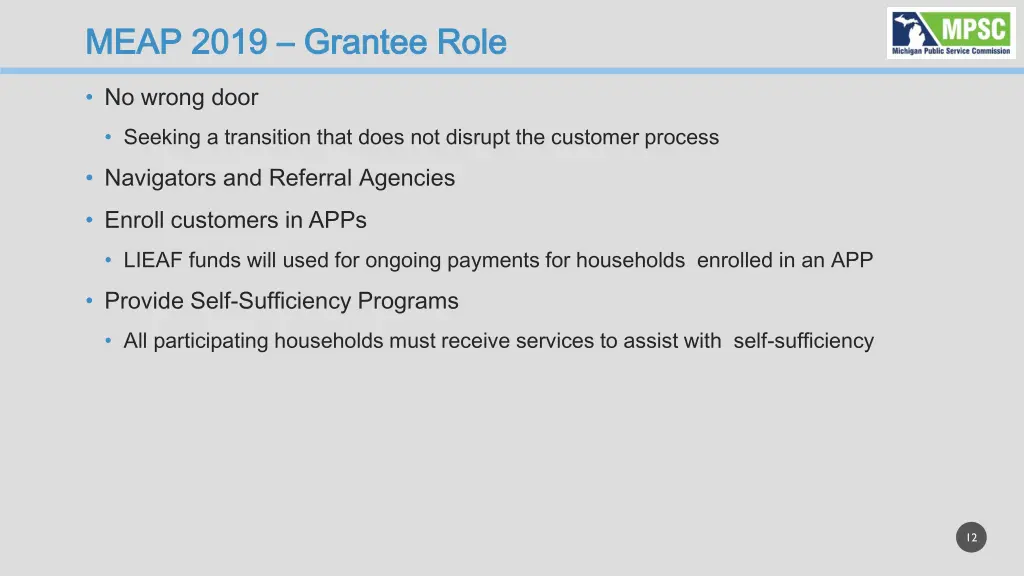 MEAP 2019 – Grantee Role

MPSC
Michigan Public Service Commission

• No wrong door
  • Seeking a transition that does not disrupt the customer process
• Navigators and Referral Agencies
• Enroll customers in APPs
  • LIEAF funds will used for ongoing payments for households enrolled in an APP
• Provide Self-Sufficiency Programs
  • All participating households must receive services to assist with self-sufficiency

12